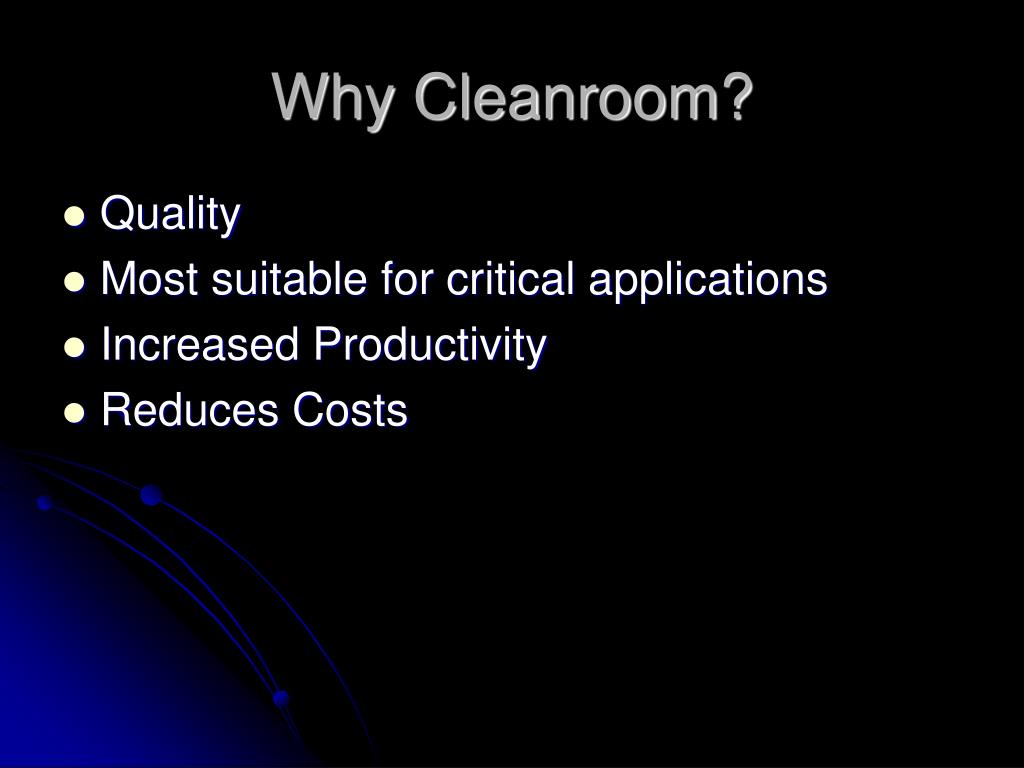 Why Cleanroom?

- Quality
- Most suitable for critical applications
- Increased Productivity
- Reduces Costs